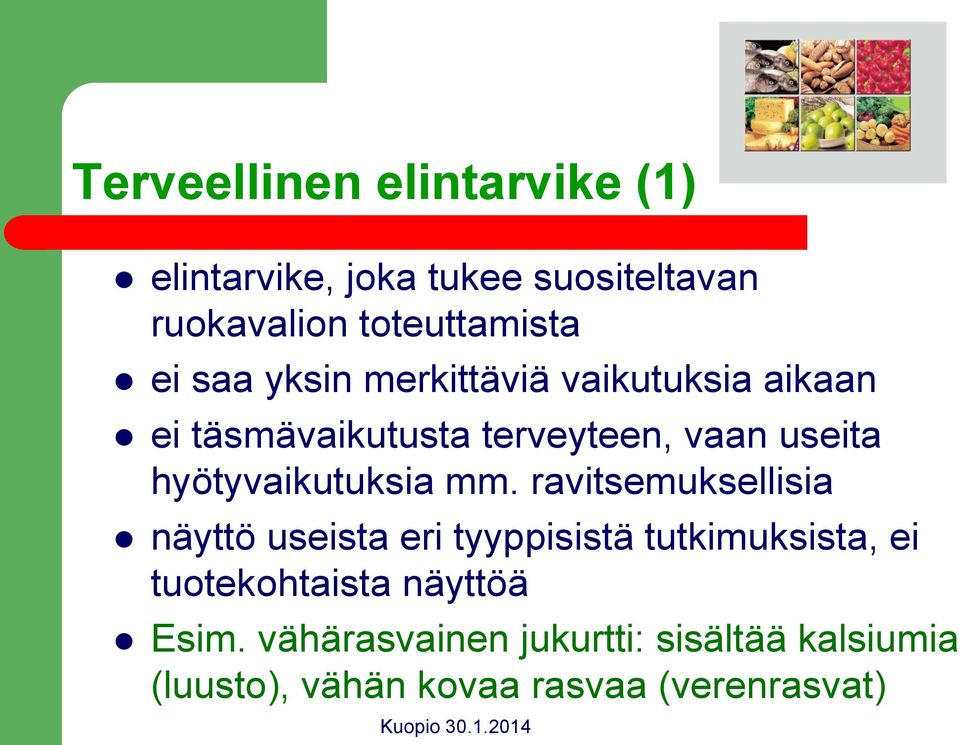 Terveellinen elintarvike (1)

- elintarvike, joka tukee suositeltavan ruokavalion toteuttamista
- ei saa yksin merkittäviä vaikutuksia aikaan
- ei täsmävaikutusta terveyteen, vaan useita hyötyvaikutuksia mm. ravitsemuksellisia
- näyttö useista eri tyyppisistä tutkimuksista, ei tuotekohtaista näyttöä
- Esim. vähärasvainen jukurtti: sisältää kalsiumia (luusto), vähän kovaa rasvaa (verenrasvat)

Kuopio 30.1.2014